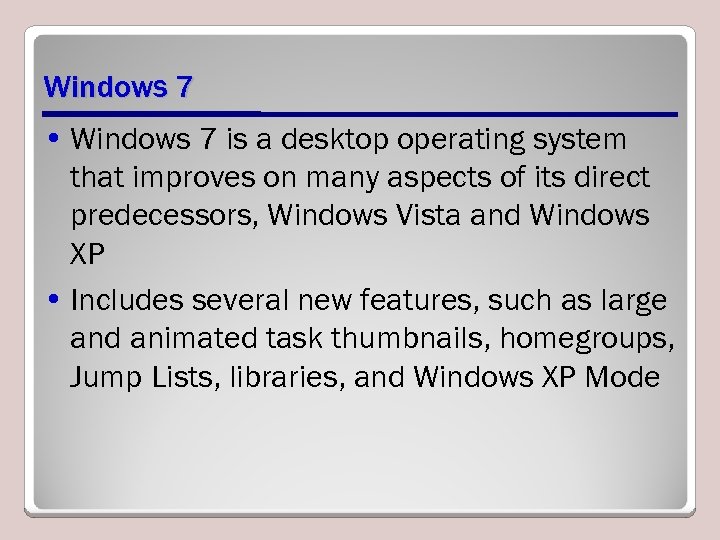 Windows 7

• Windows 7 is a desktop operating system that improves on many aspects of its direct predecessors, Windows Vista and Windows XP

• Includes several new features, such as large and animated task thumbnails, homegroups, Jump Lists, libraries, and Windows XP Mode